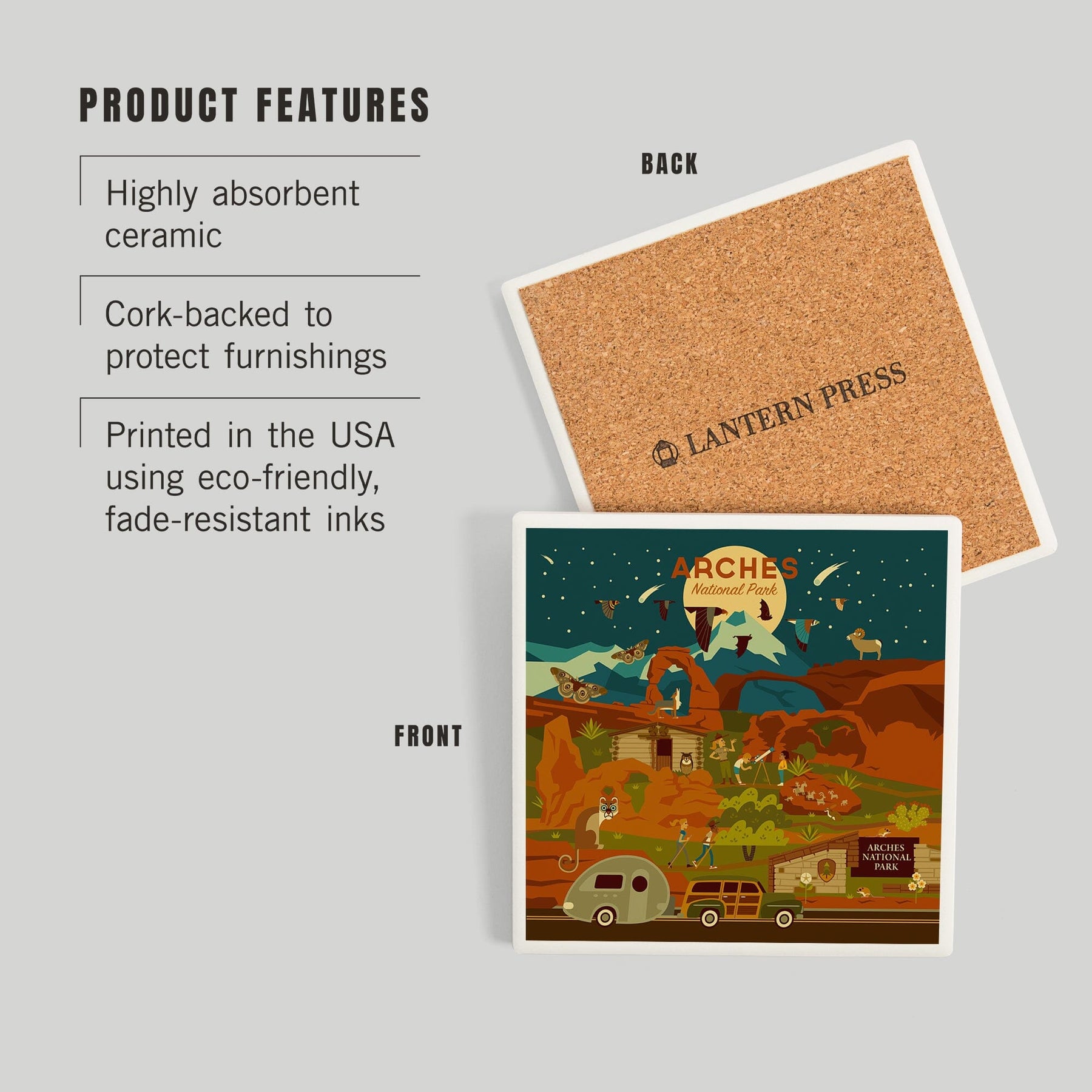 PRODUCT FEATURES

Highly absorbent ceramic

Cork-backed to protect furnishings

Printed in the USA using eco-friendly, fade-resistant inks

BACK

LANTERN PRESS

FRONT

ARCHES
National Park

ARCHES
NATIONAL
PARK